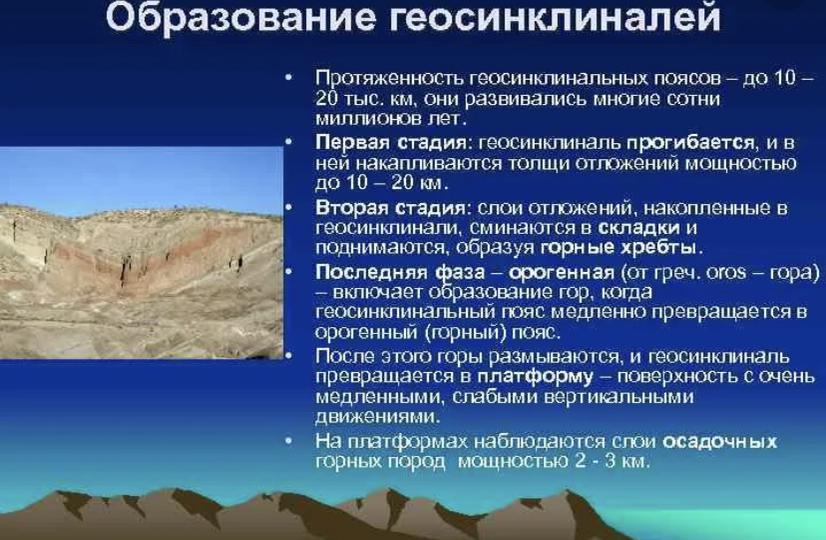 Образование геосинклиналей

• Протяженность геосинклинальных поясов – до 10 – 20 тыс. км, они развивались многие сотни миллионов лет.

• Первая стадия: геосинклиналь прогибается, и в ней накапливаются толщи отложений мощностью до 10 – 20 км.

• Вторая стадия: слои отложений, накопленные в геосинклинали, сминаются в складки и поднимаются, образуя горные хребты.

• Последняя фаза – орогенная (от греч. oros – гора) – включает образование гор, когда геосинклинальный пояс медленно превращается в орогенный (горный) пояс.

• После этого горы размываются, и геосинклиналь превращается в платформу – поверхность с очень медленными, слабыми вертикальными движениями.

• На платформах наблюдаются слои осадочных горных пород мощностью 2 - 3 км.